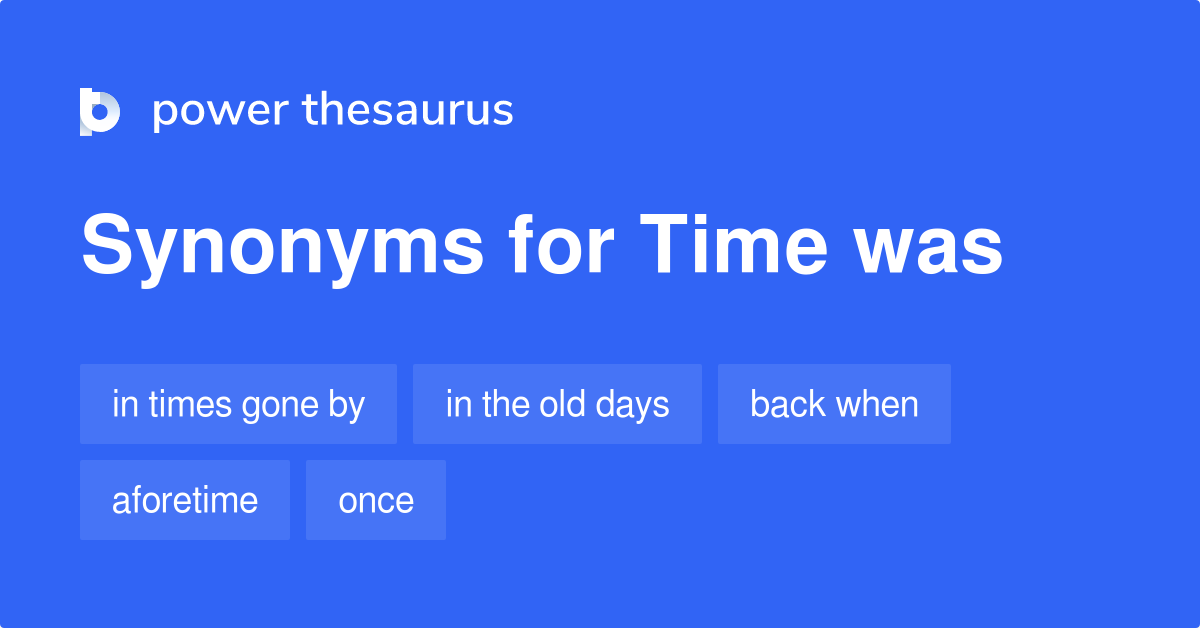 power thesaurus

Synonyms for Time was

in times gone by
in the old days
back when
aforetime
once